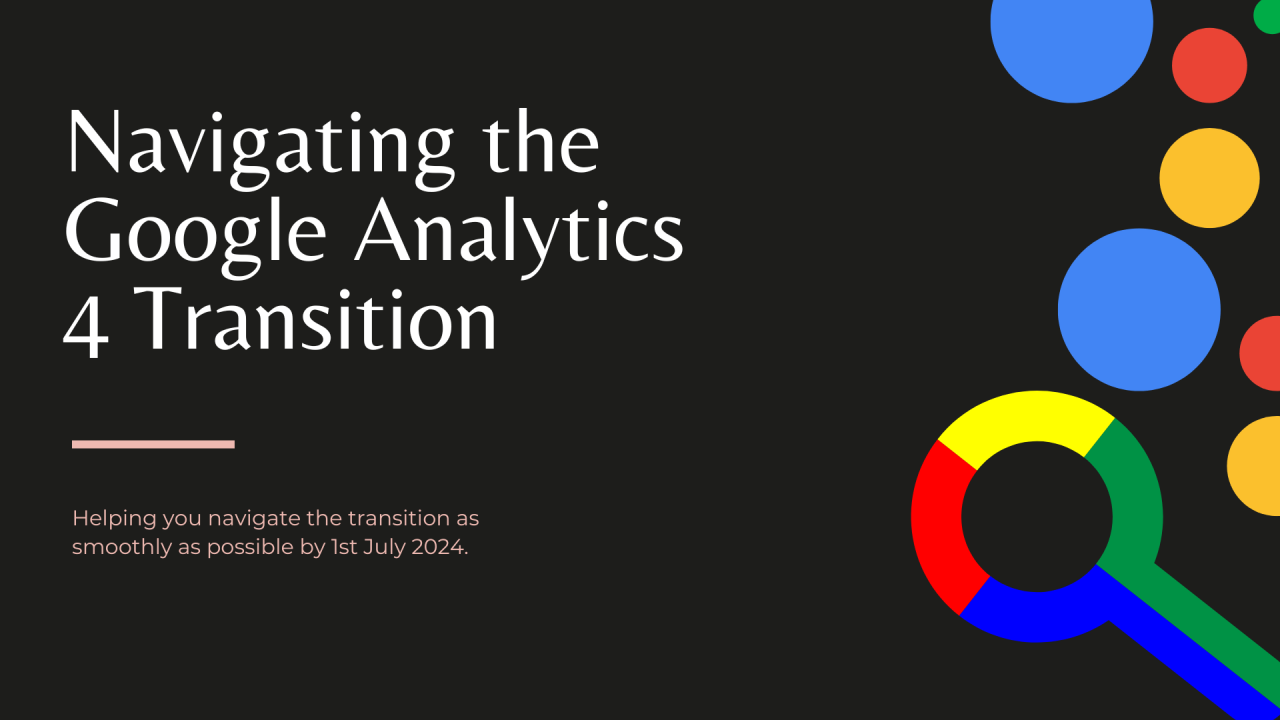 Navigating the Google Analytics 4 Transition

Helping you navigate the transition as smoothly as possible by 1st July 2024.